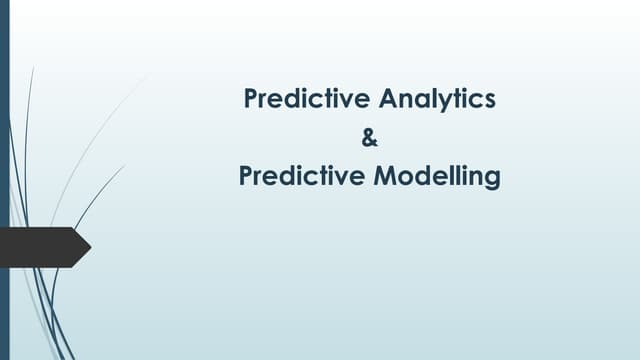 Predictive Analytics
&
Predictive Modelling